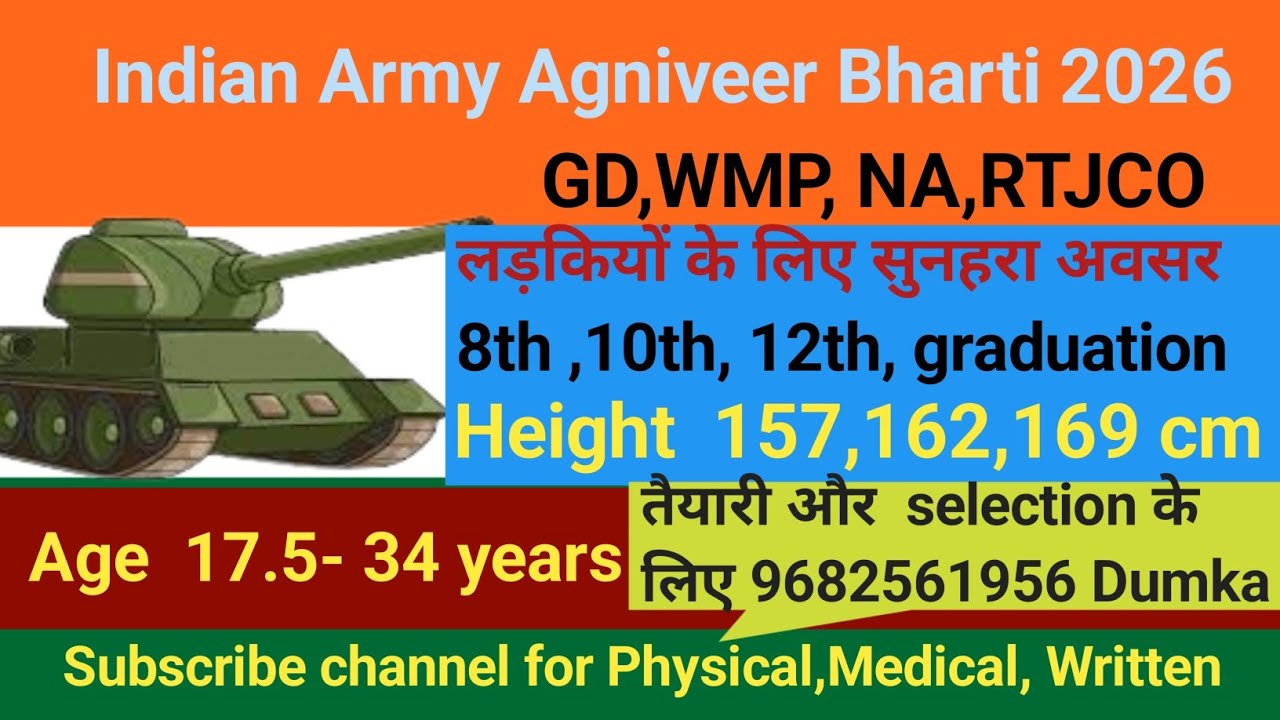 Indian Army Agniveer Bharti 2026

GD,WMP, NA,RTJCO

लड़कियों के लिए सुनहरा अवसर

8th ,10th, 12th, graduation

Height 157,162,169 cm

Age 17.5- 34 years

तैयारी और selection के लिए 9682561956 Dumka

Subscribe channel for Physical,Medical, Written